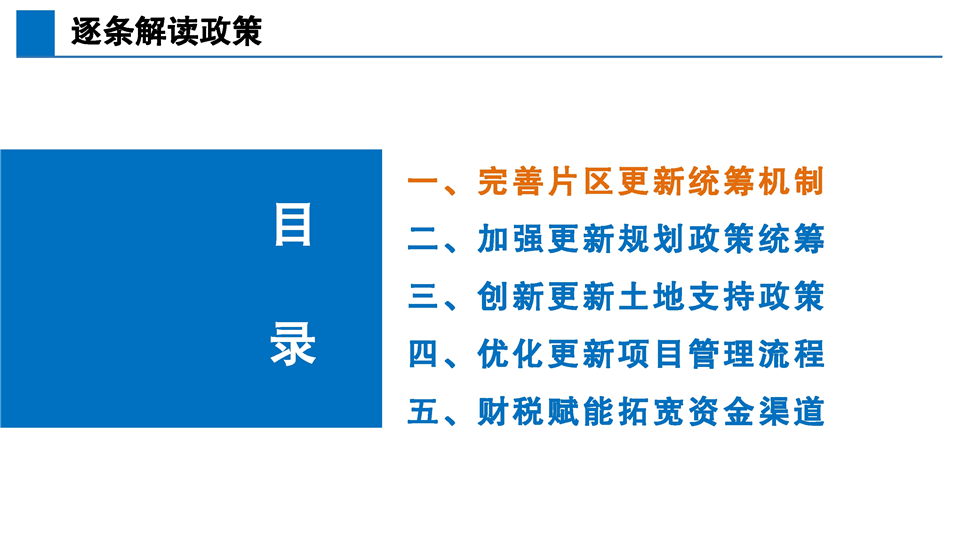 逐条解读政策

目

录

一、完善片区更新统筹机制

二、加强更新规划政策统筹

三、创新更新土地支持政策

四、优化更新项目管理流程

五、财税赋能拓宽资金渠道